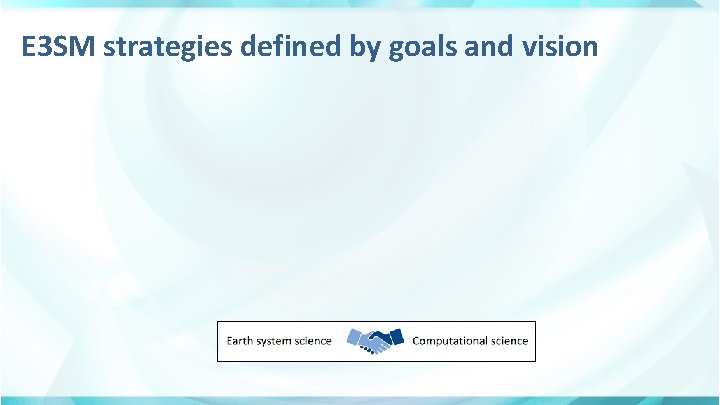 E3SM strategies defined by goals and vision

Earth system science

Computational science